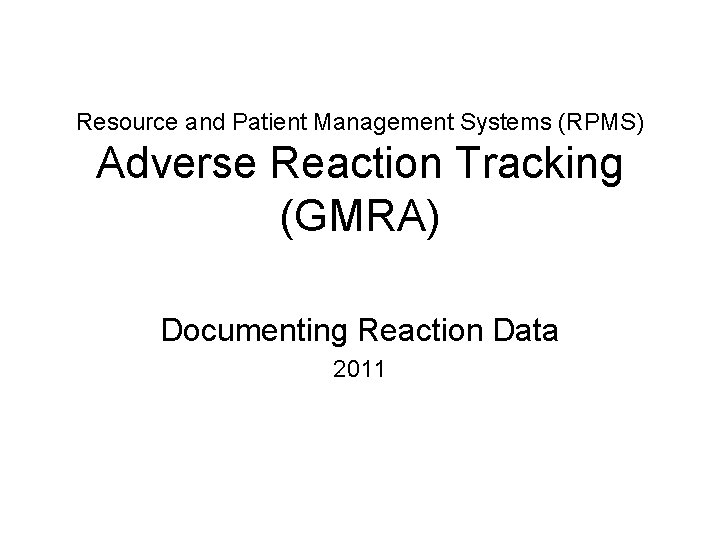 Resource and Patient Management Systems (RPMS)
Adverse Reaction Tracking (GMRA)

Documenting Reaction Data
2011